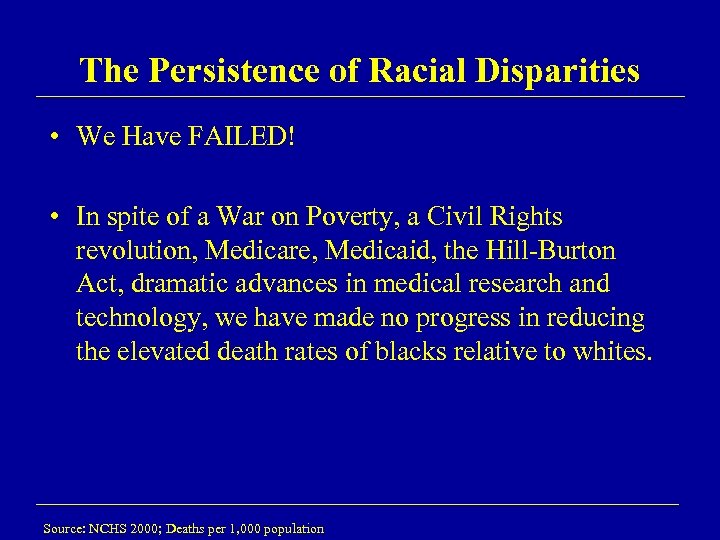 The Persistence of Racial Disparities

• We Have FAILED!

• In spite of a War on Poverty, a Civil Rights revolution, Medicare, Medicaid, the Hill-Burton Act, dramatic advances in medical research and technology, we have made no progress in reducing the elevated death rates of blacks relative to whites.

Source: NCHS 2000; Deaths per 1,000 population